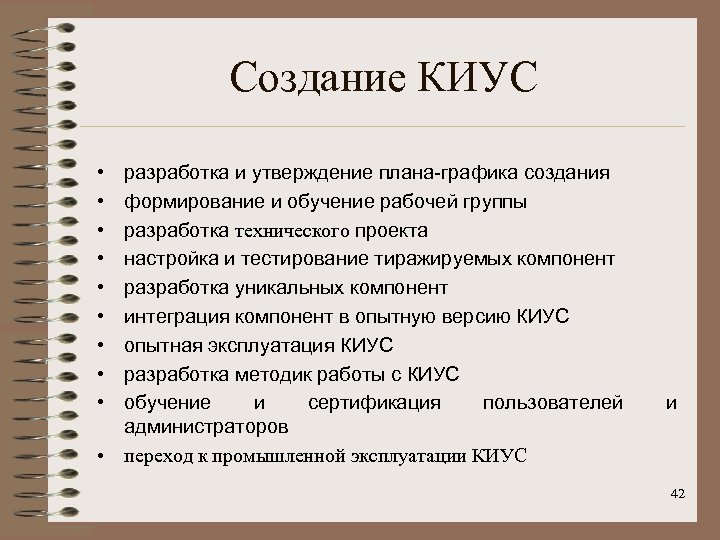 Создание КИУС

• разработка и утверждение плана-графика создания
• формирование и обучение рабочей группы
• разработка технического проекта
• настройка и тестирование тиражируемых компонент
• разработка уникальных компонент
• интеграция компонент в опытную версию КИУС
• опытная эксплуатация КИУС
• разработка методик работы с КИУС
• обучение и сертификация пользователей и администраторов
• переход к промышленной эксплуатации КИУС

42